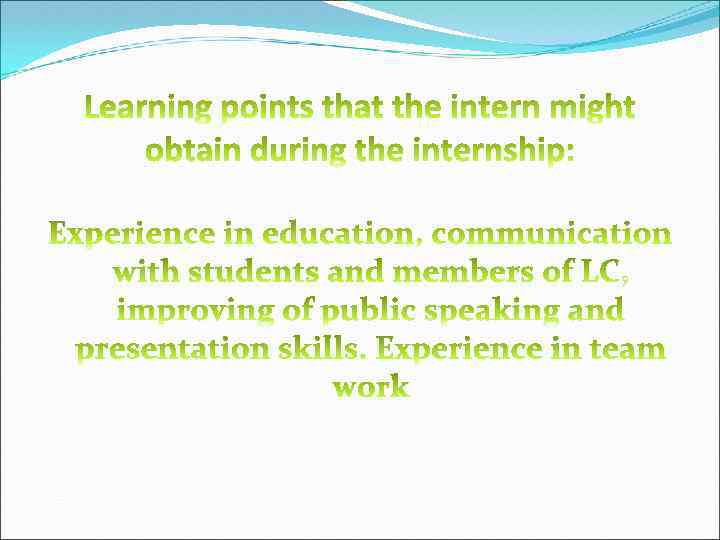 Learning points that the intern might obtain during the internship:

Experience in education, communication with students and members of LC, improving of public speaking and presentation skills. Experience in team work